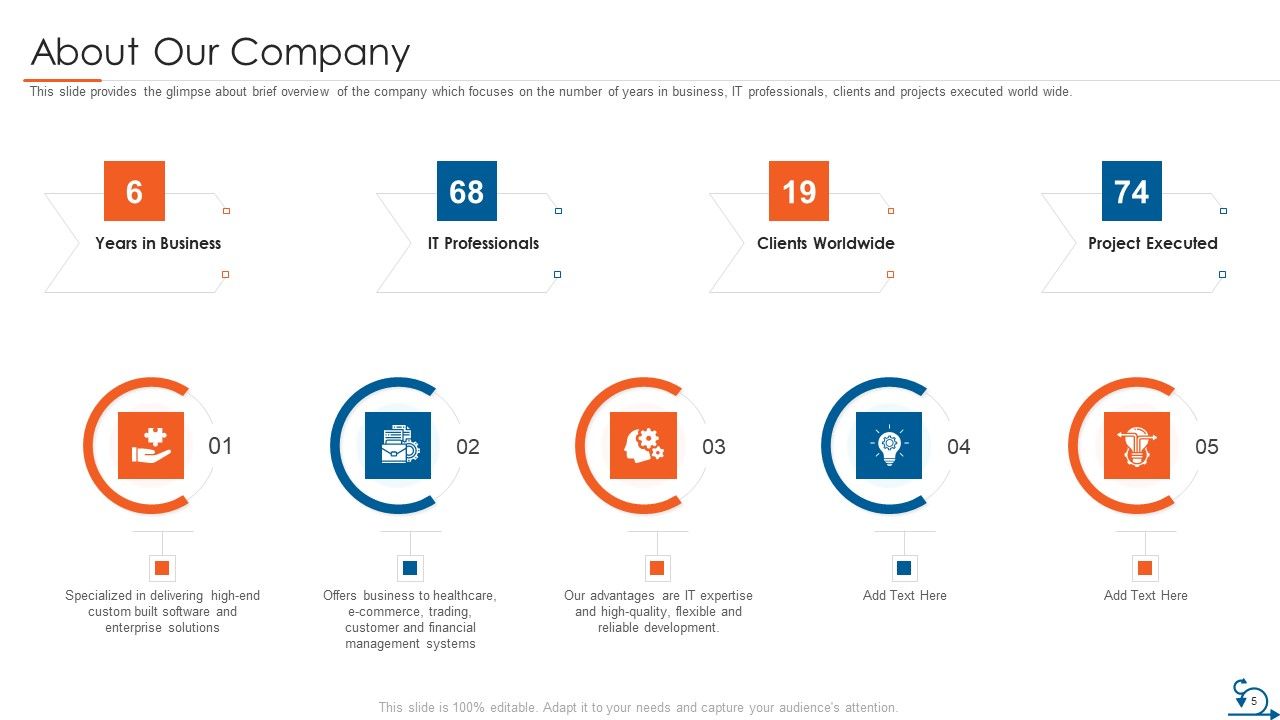 About Our Company

This slide provides the glimpse about brief overview of the company which focuses on the number of years in business, IT professionals, clients and projects executed world wide.

6
Years in Business

68
IT Professionals

19
Clients Worldwide

74
Project Executed

01
Specialized in delivering high-end custom built software and enterprise solutions

02
Offers business to healthcare, e-commerce, trading, customer and financial management systems

03
Our advantages are IT expertise and high-quality, flexible and reliable development.

04
Add Text Here

05
Add Text Here

This slide is 100% editable. Adapt it to your needs and capture your audience's attention.

5